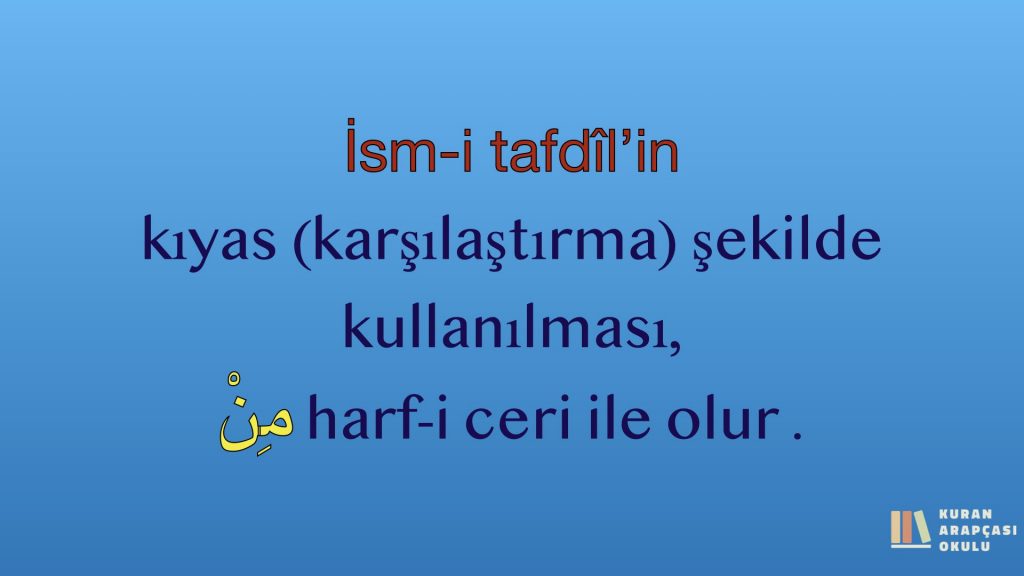 İsm-i tafdîl'in
kıyas (karşılaştırma) şekilde kullanılması,
مِنْ harf-i ceri ile olur .

KURAN ARAPÇASI OKULU